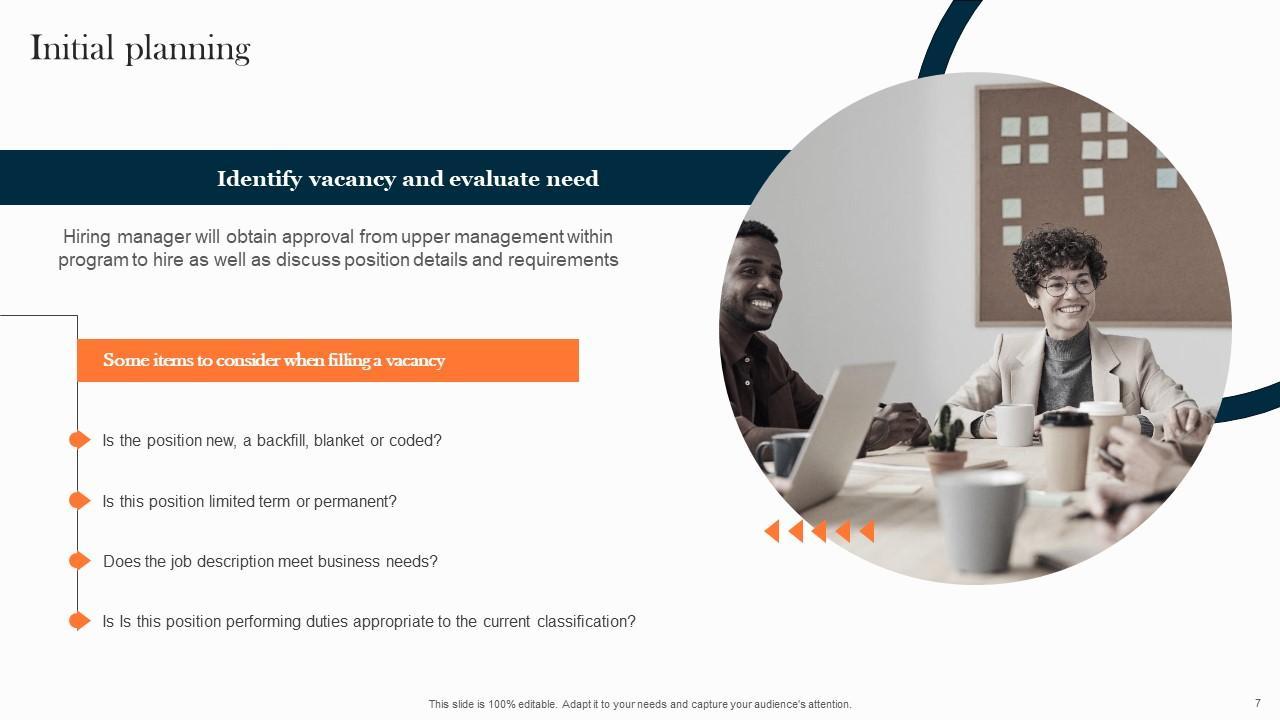 Initial planning

Identify vacancy and evaluate need

Hiring manager will obtain approval from upper management within program to hire as well as discuss position details and requirements

Some items to consider when filling a vacancy

Is the position new, a backfill, blanket or coded?

Is this position limited term or permanent?

Does the job description meet business needs?

Is Is this position performing duties appropriate to the current classification?

This slide is 100% editable. Adapt it to your needs and capture your audience's attention.

7